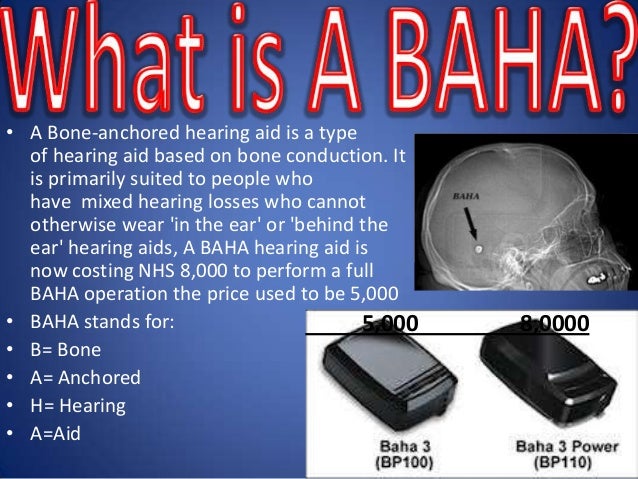 What is A BAHA?

• A Bone-anchored hearing aid is a type of hearing aid based on bone conduction. It is primarily suited to people who have  mixed hearing losses who cannot otherwise wear 'in the ear' or 'behind the ear' hearing aids, A BAHA hearing aid is now costing NHS 8,000 to perform a full BAHA operation the price used to be 5,000

• BAHA stands for:
• B= Bone
• A= Anchored
• H= Hearing
• A=Aid

BAHA

5,000

8,0000

Baha 3 (BP100)

Baha 3 Power (BP110)